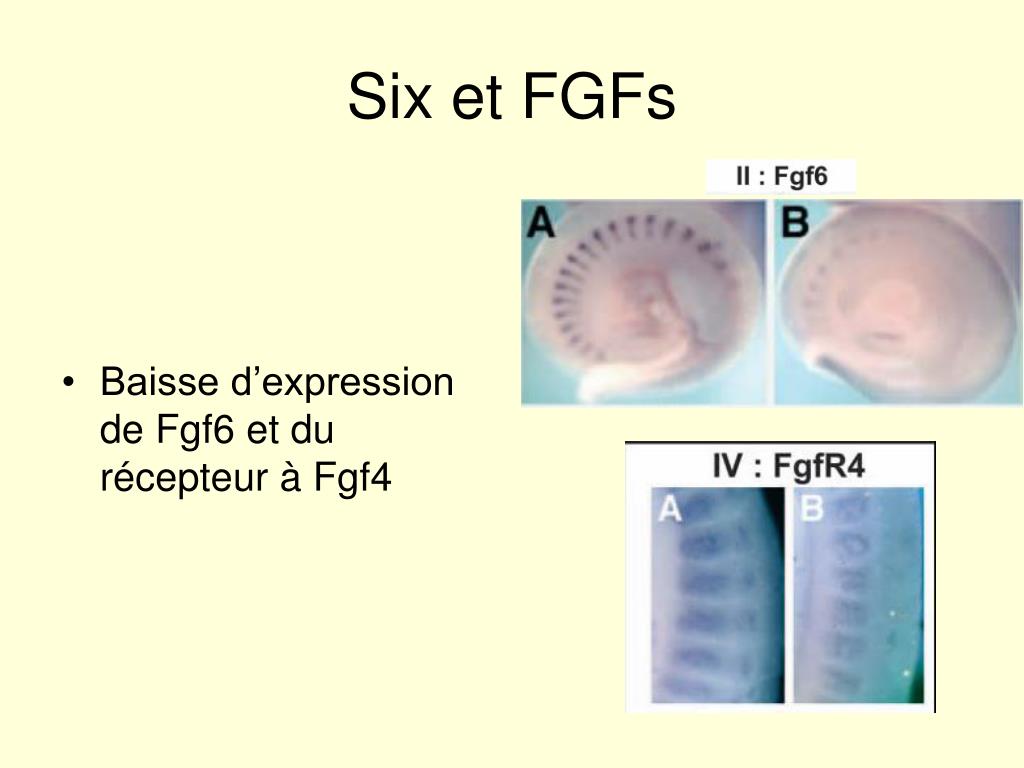 Six et FGFs

II : Fgf6

A

B

• Baisse d’expression de Fgf6 et du récepteur à Fgf4

IV : FgfR4

A

B